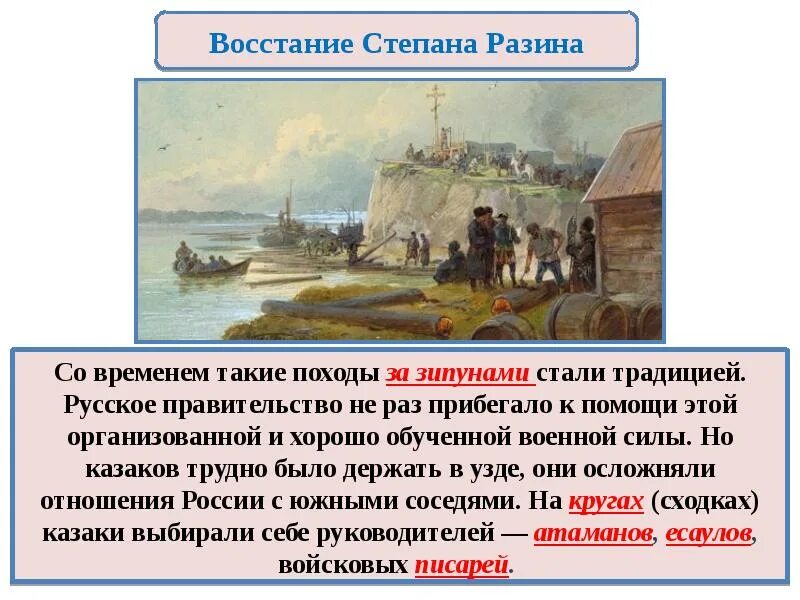 Восстание Степана Разина

Со временем такие походы за зипунами стали традицией. Русское правительство не раз прибегало к помощи этой организованной и хорошо обученной военной силы. Но казаков трудно было держать в узде, они осложняли отношения России с южными соседями. На кругах (сходках) казаки выбирали себе руководителей — атаманов, есаулов, войсковых писарей.